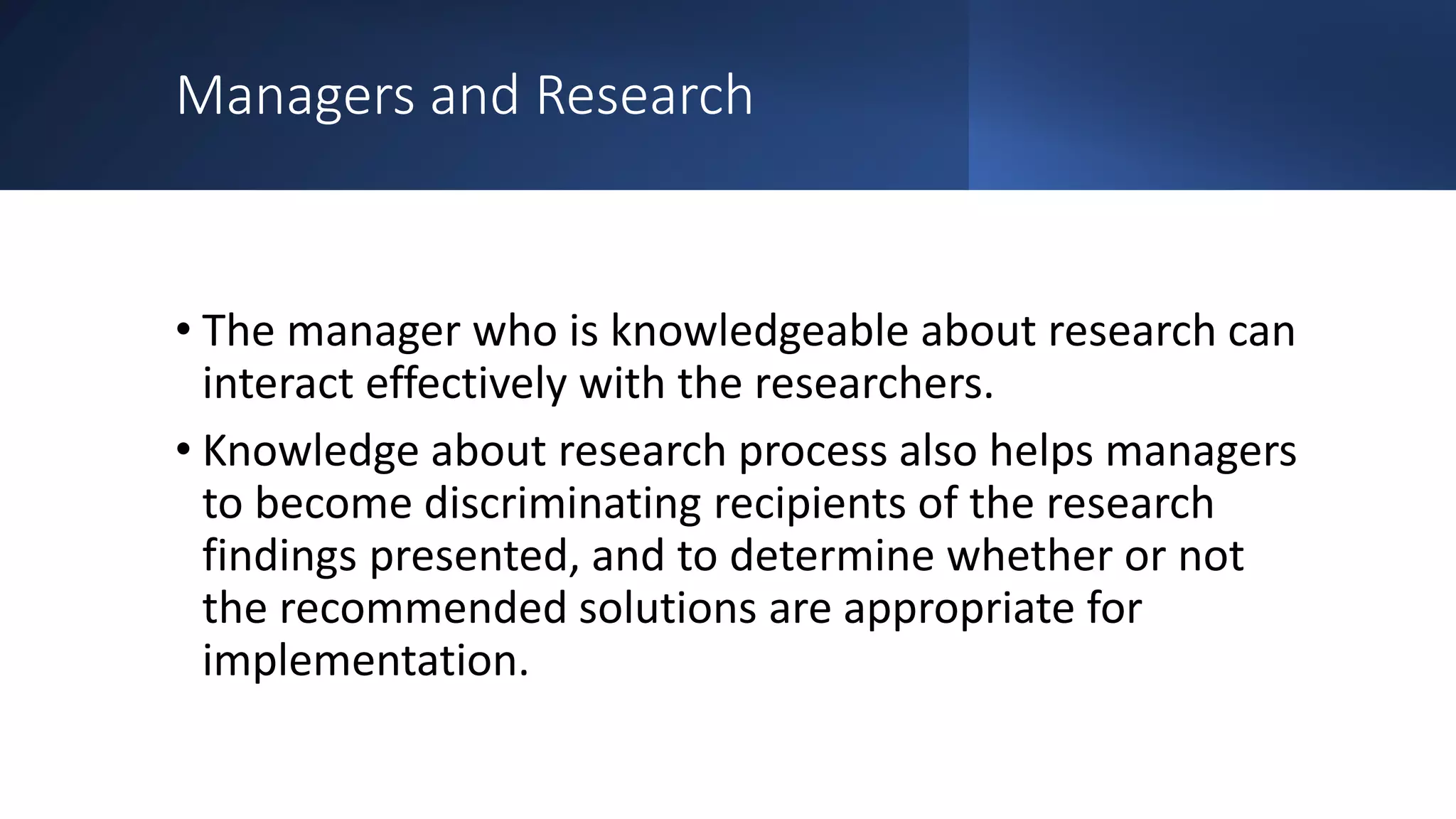 Managers and Research

• The manager who is knowledgeable about research can interact effectively with the researchers.

• Knowledge about research process also helps managers to become discriminating recipients of the research findings presented, and to determine whether or not the recommended solutions are appropriate for implementation.